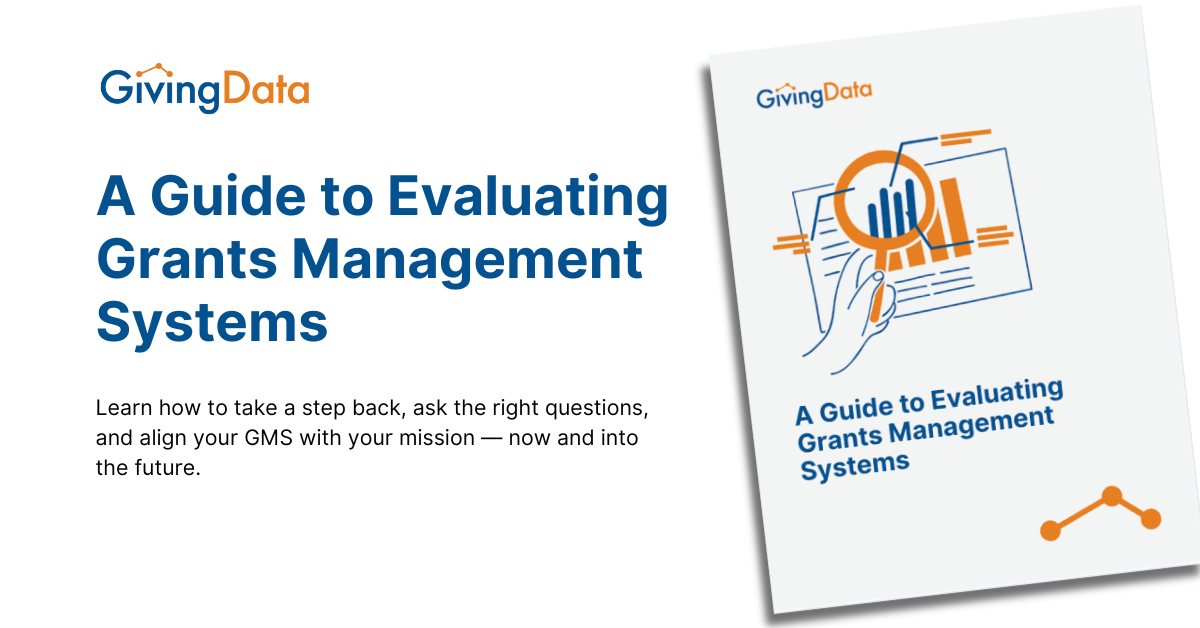 GivingData

A Guide to Evaluating Grants Management Systems

Learn how to take a step back, ask the right questions, and align your GMS with your mission — now and into the future.

GivingData

A Guide to Evaluating Grants Management Systems